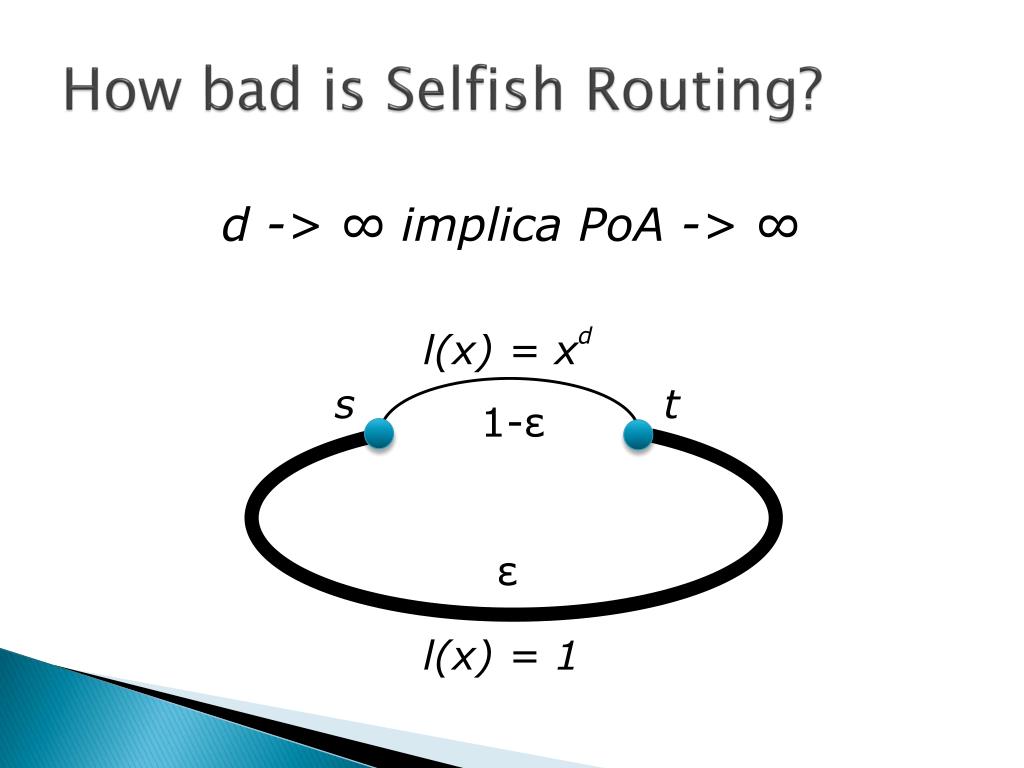 How bad is Selfish Routing?

d -> ∞ implica PoA -> ∞

$l(x) = x^d$

s

1-ε

t

ε

$l(x) = 1$